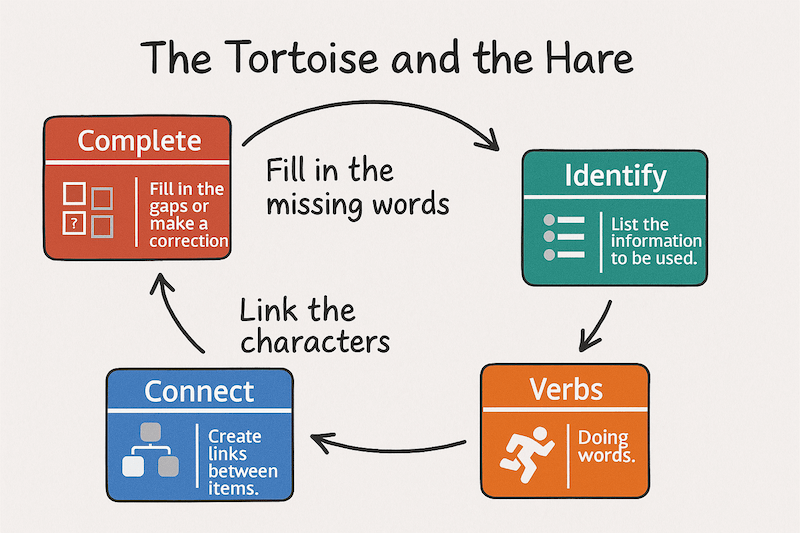 The Tortoise and the Hare

Complete

?

Fill in the gaps or make a correction

Fill in the missing words

Identify

List the information to be used.

Verbs

Doing words.

Connect

Create links between items.

Link the characters